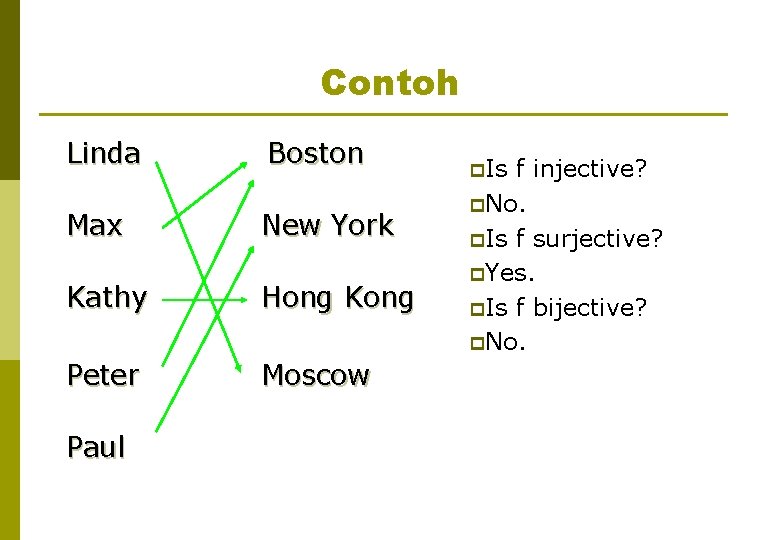 Contoh

Linda
Max
Kathy
Peter
Paul

Boston
New York
Hong Kong
Moscow

Is f injective?
No.
Is f surjective?
Yes.
Is f bijective?
No.